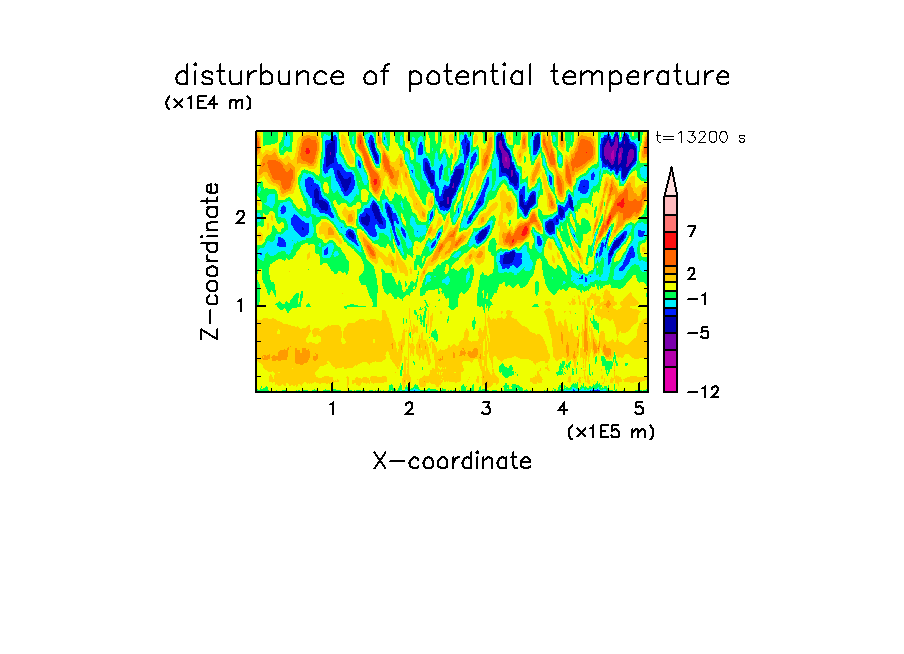 disturbunce of potential temperature

(x1E4 m)

t=13200 s

Z-coordinate

2

1

7

2

−1

−5

−12

1 2 3 4 5

(x1E5 m)

X-coordinate